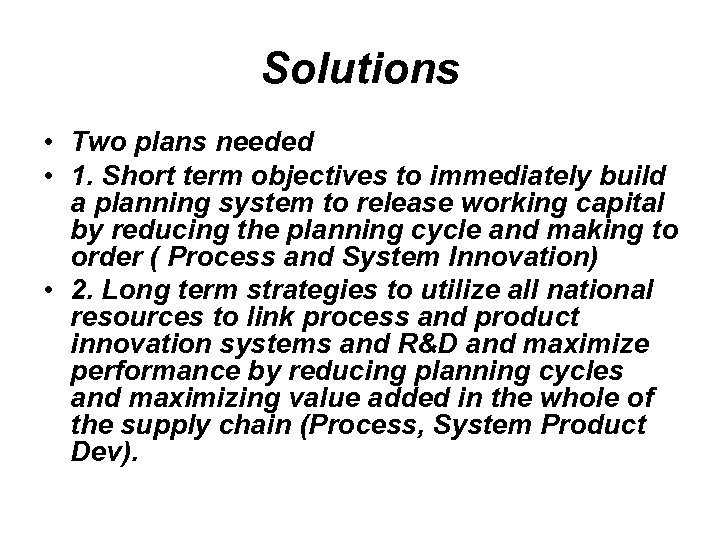 Solutions

• Two plans needed
• 1. Short term objectives to immediately build a planning system to release working capital by reducing the planning cycle and making to order ( Process and System Innovation)
• 2. Long term strategies to utilize all national resources to link process and product innovation systems and R&D and maximize performance by reducing planning cycles and maximizing value added in the whole of the supply chain (Process, System Product Dev).